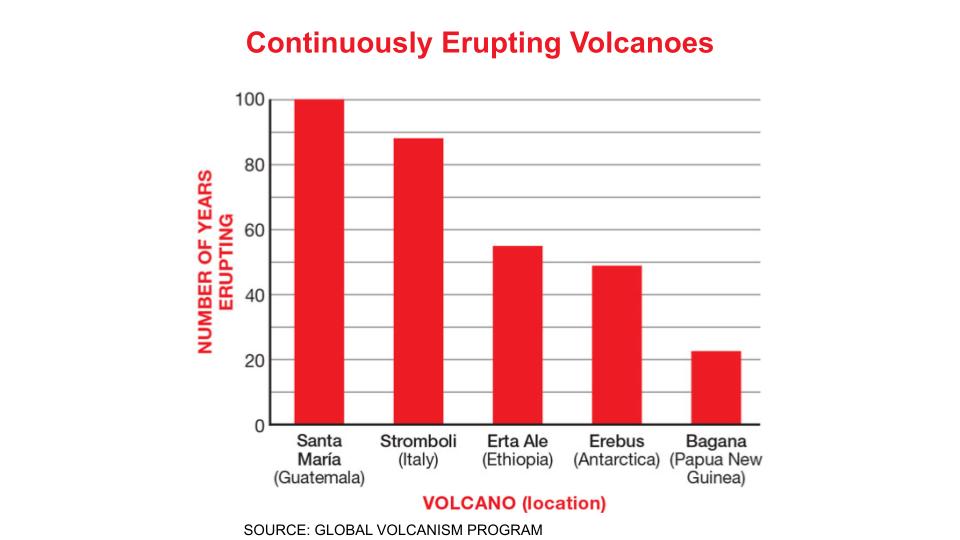 Continuously Erupting Volcanoes

NUMBER OF YEARS ERUPTING

100
80
60
40
20
0

Santa María (Guatemala)
Stromboli (Italy)
Erta Ale (Ethiopia)
Erebus (Antarctica)
Bagana (Papua New Guinea)

VOLCANO (location)

SOURCE: GLOBAL VOLCANISM PROGRAM